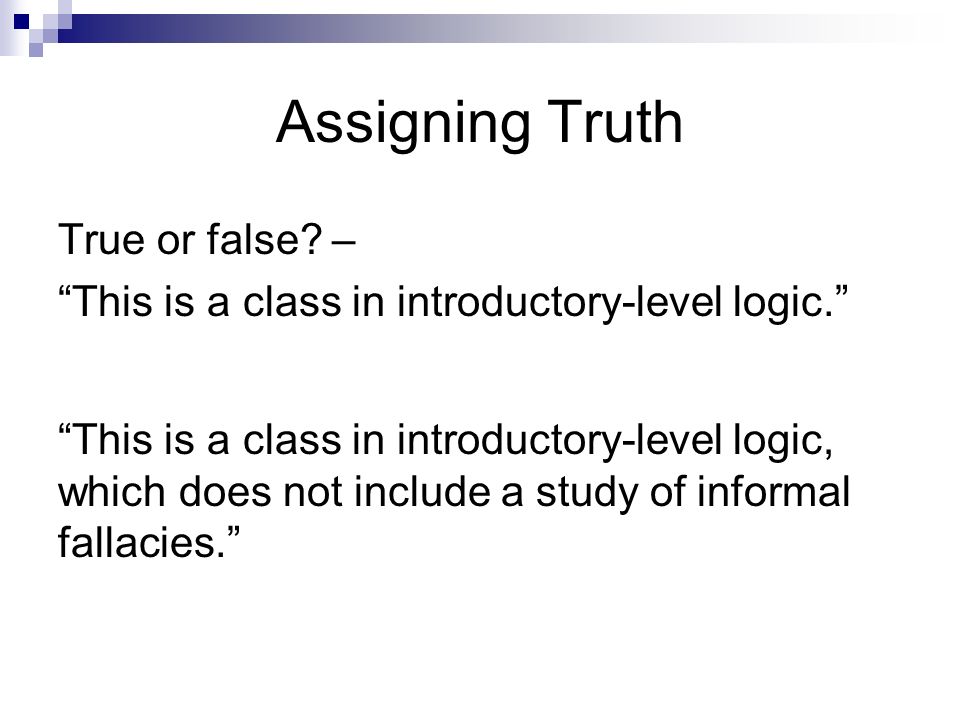 Assigning Truth

True or false? –
“This is a class in introductory-level logic.”

“This is a class in introductory-level logic, which does not include a study of informal fallacies.”